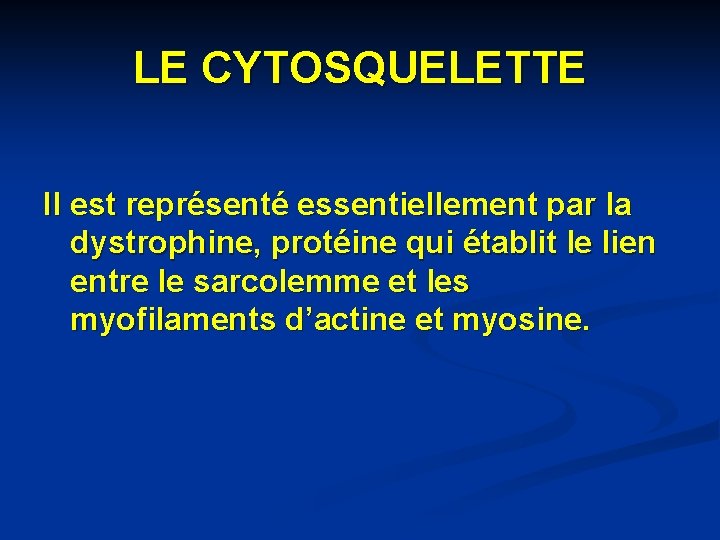 LE CYTOSQUELETTE

Il est représenté essentiellement par la dystrophine, protéine qui établit le lien entre le sarcolemme et les myofilaments d’actine et myosine.